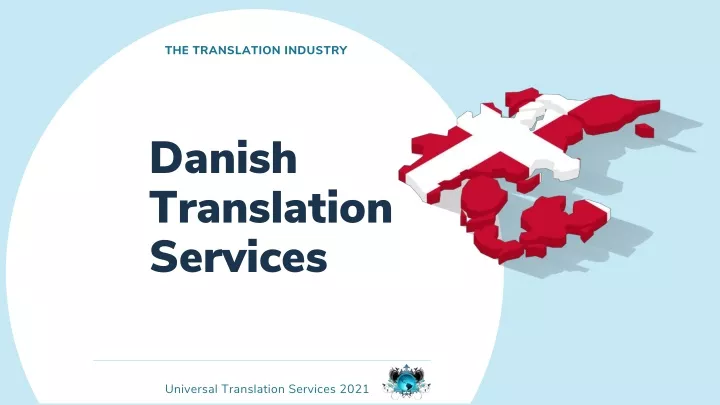 THE TRANSLATION INDUSTRY

Danish Translation Services

Universal Translation Services 2021